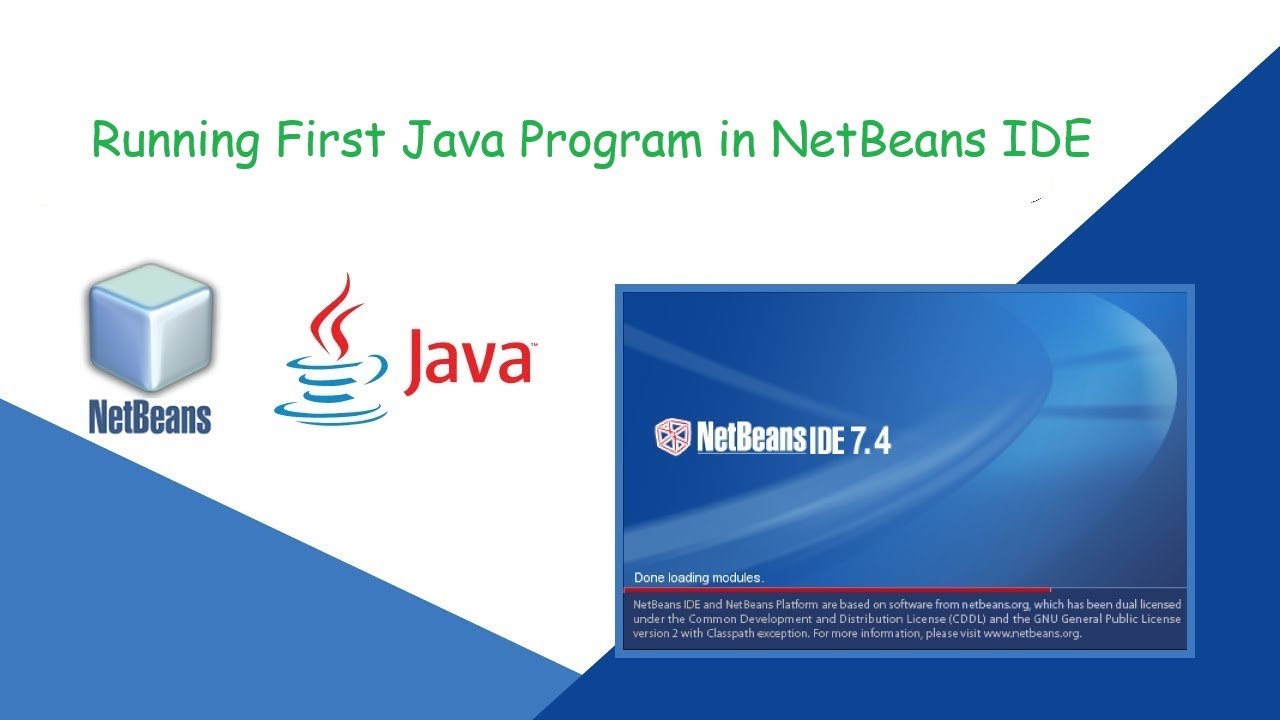 Running First Java Program in NetBeans IDE

NetBeans

Java™

NetBeans IDE 7.4

Done loading modules.

NetBeans IDE and NetBeans Platform are based on software from netbeans.org, which has been dual licensed under the Common Development and Distribution License (CDDL) and the GNU General Public License version 2 with Classpath exception. For more information, please visit www.netbeans.org.